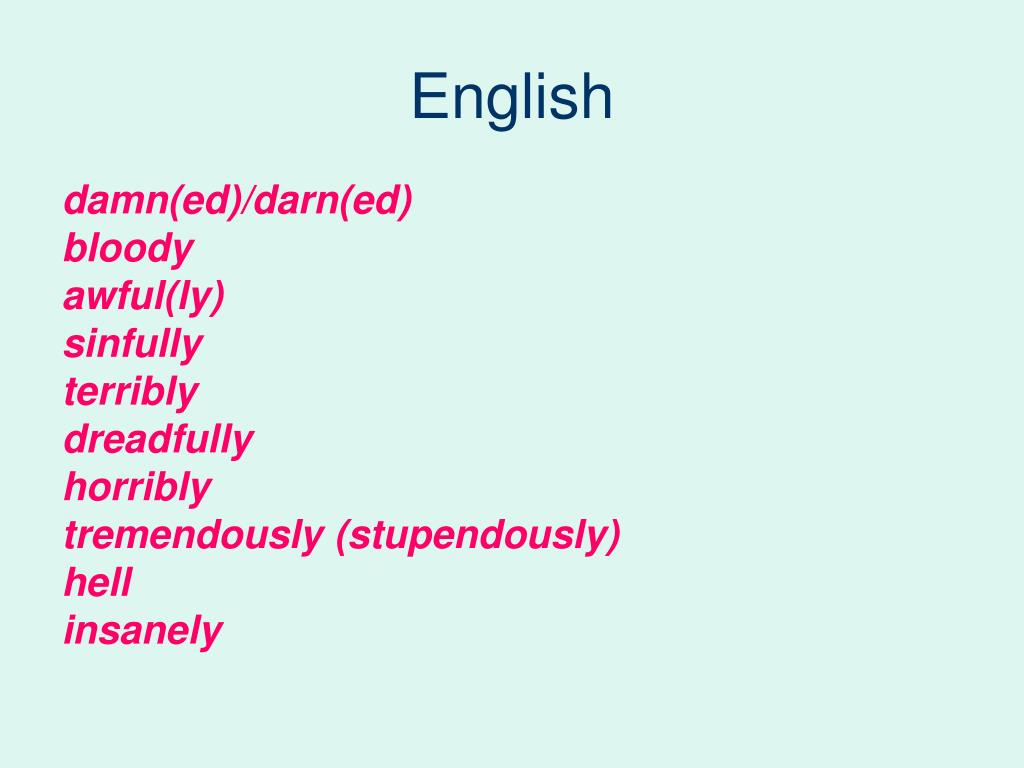 English

damn(ed)/darn(ed)
bloody
awful(ly)
sinfully
terribly
dreadfully
horribly
tremendously (stupendously)
hell
insanely